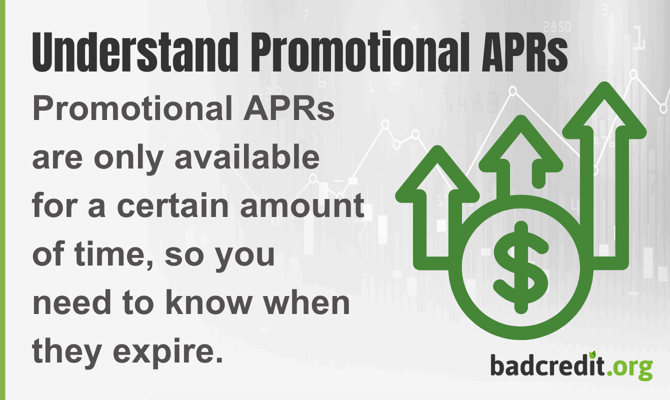 Understand Promotional APRs

Promotional APRs are only available for a certain amount of time, so you need to know when they expire.

$

badcredit.org